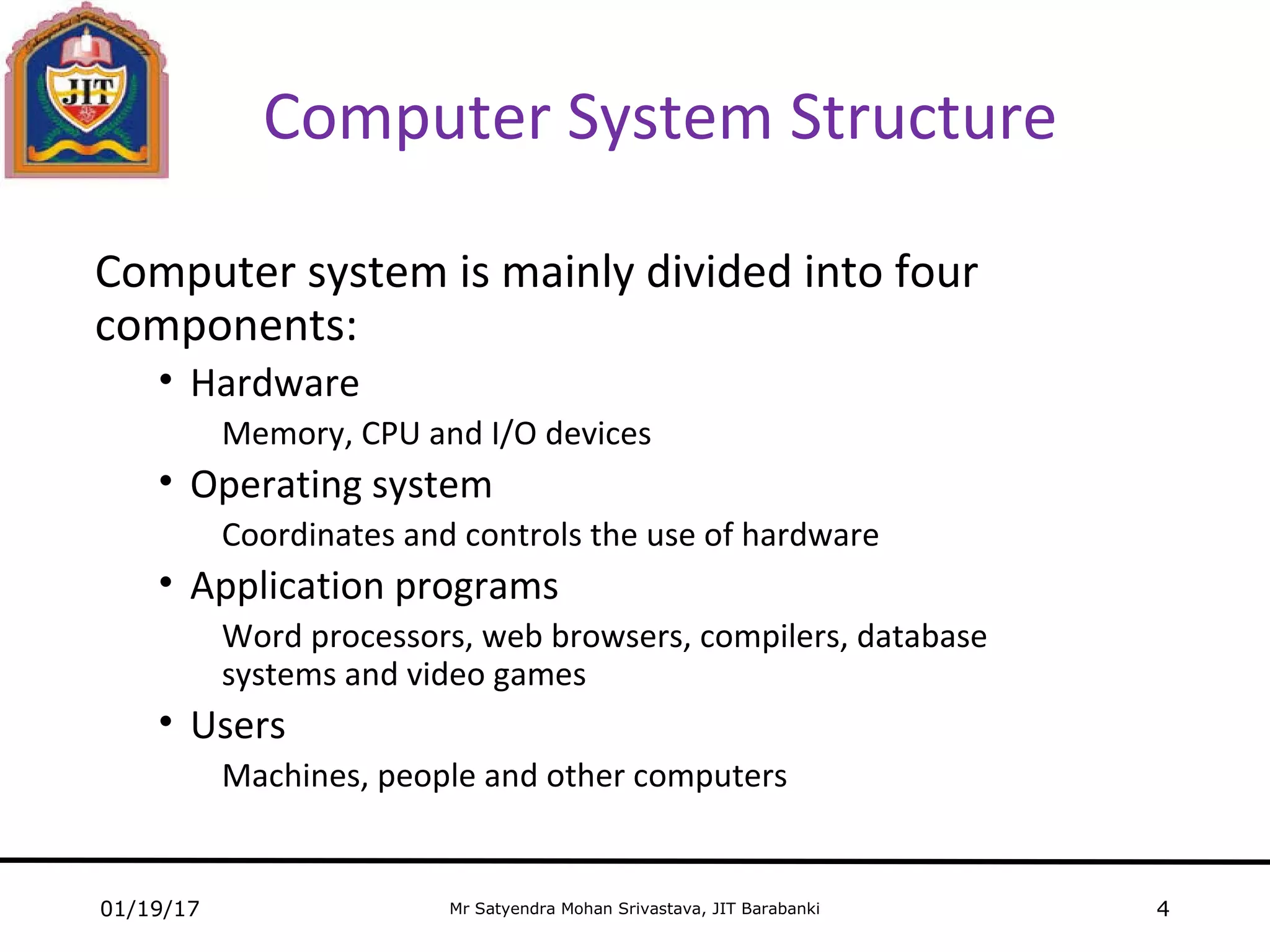 JIT

Computer System Structure

Computer system is mainly divided into four components:

• Hardware

Memory, CPU and I/O devices

• Operating system

Coordinates and controls the use of hardware

• Application programs

Word processors, web browsers, compilers, database systems and video games

• Users

Machines, people and other computers

01/19/17

Mr Satyendra Mohan Srivastava, JIT Barabanki

4